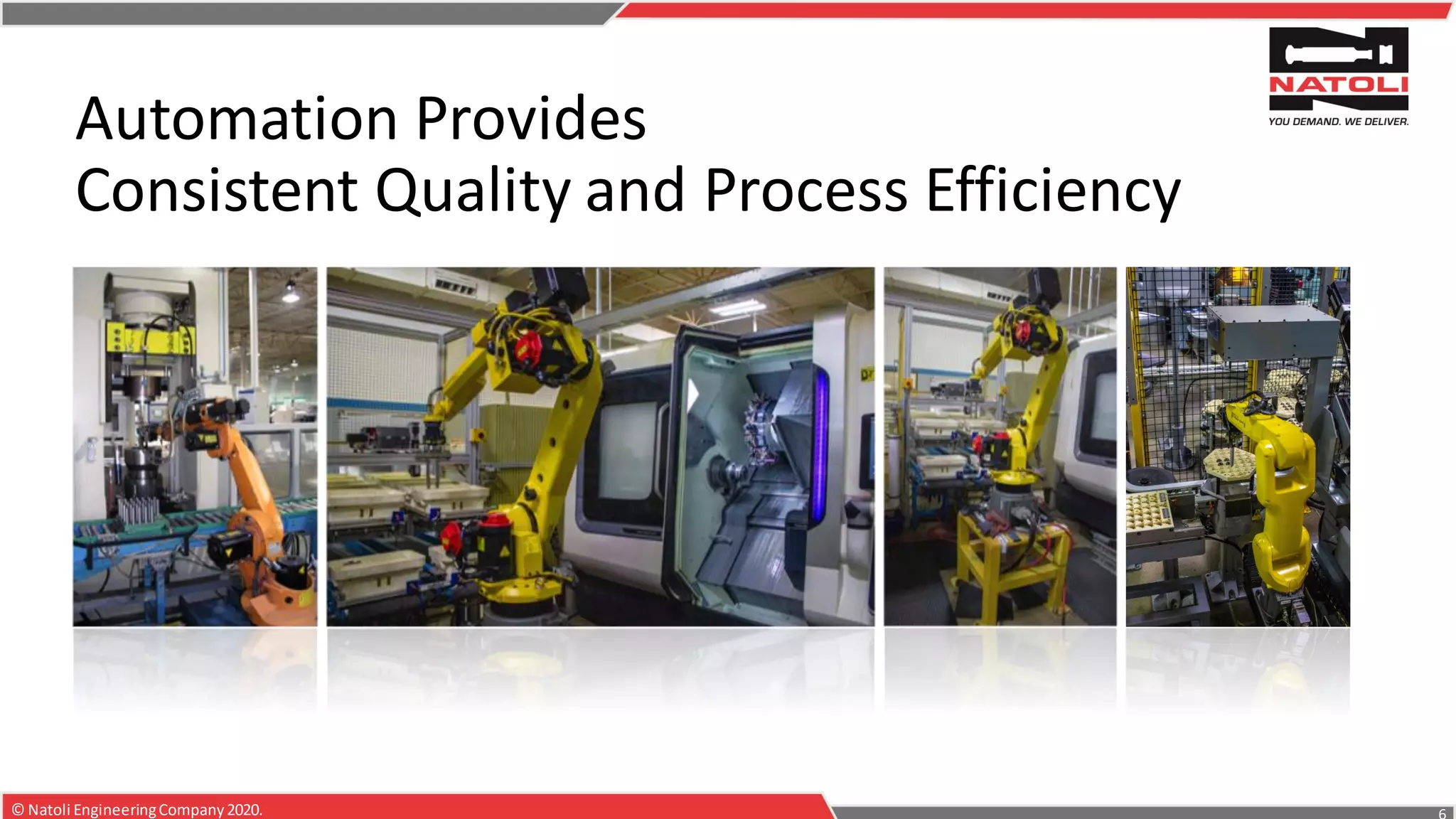 NATOLI
YOU DEMAND. WE DELIVER.

Automation Provides
Consistent Quality and Process Efficiency

© Natoli Engineering Company 2020.

6